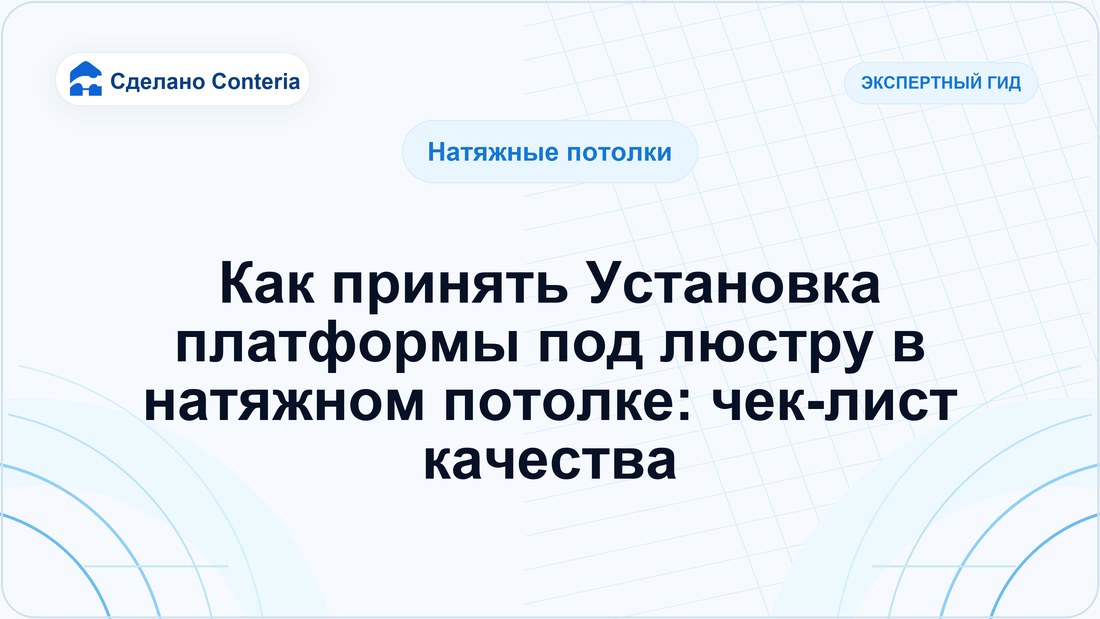 Сделано Conteria

ЭКСПЕРТНЫЙ ГИД

Натяжные потолки

Как принять Установка платформы под люстру в натяжном потолке: чек-лист качества